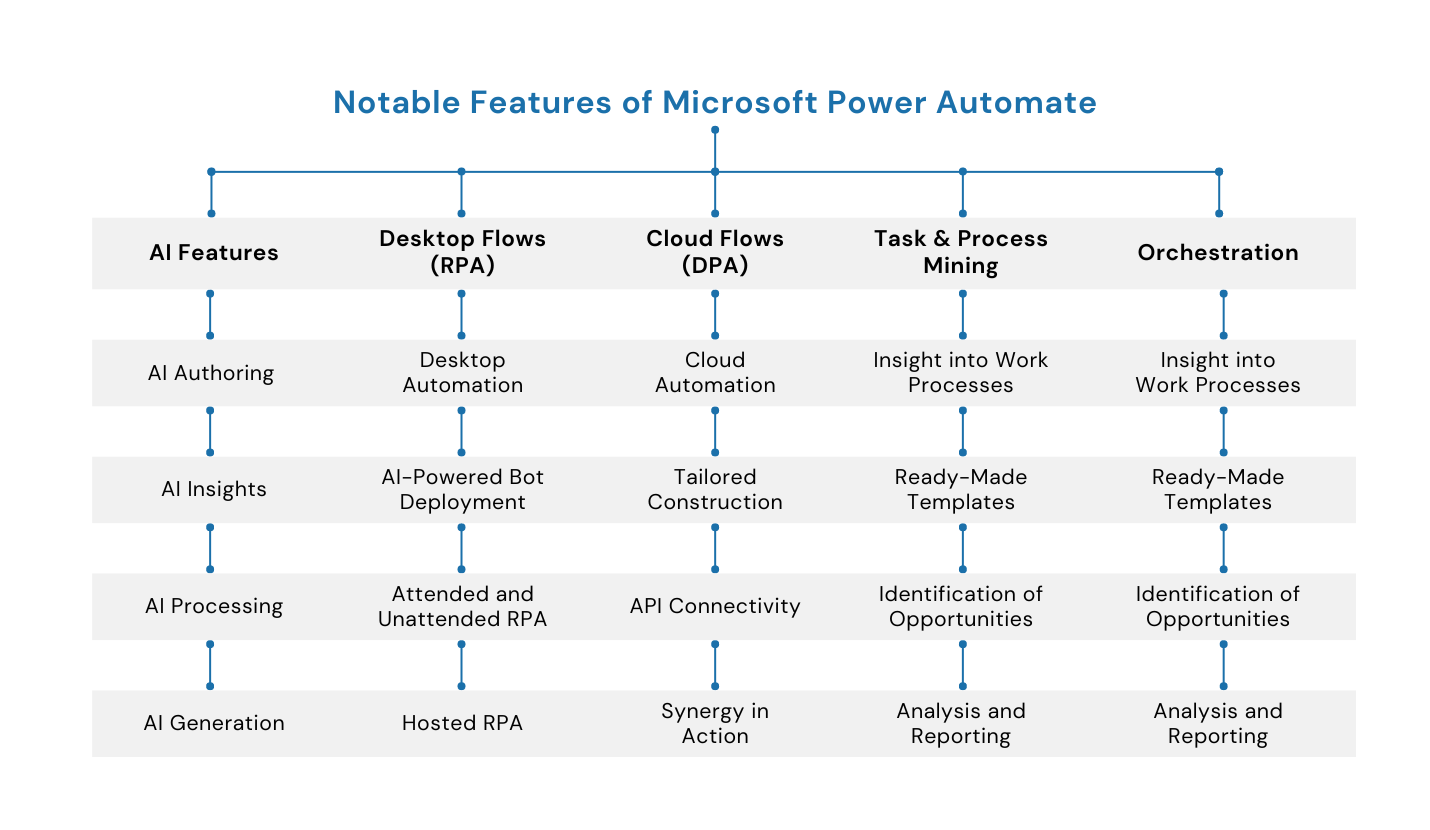 Notable Features of Microsoft Power Automate

| AI Features | Desktop Flows (RPA) | Cloud Flows (DPA) | Task & Process Mining | Orchestration |
|---|---|---|---|---|
| AI Authoring | Desktop Automation | Cloud Automation | Insight into Work Processes | Insight into Work Processes |
| AI Insights | AI-Powered Bot Deployment | Tailored Construction | Ready-Made Templates | Ready-Made Templates |
| AI Processing | Attended and Unattended RPA | API Connectivity | Identification of Opportunities | Identification of Opportunities |
| AI Generation | Hosted RPA | Synergy in Action | Analysis and Reporting | Analysis and Reporting |